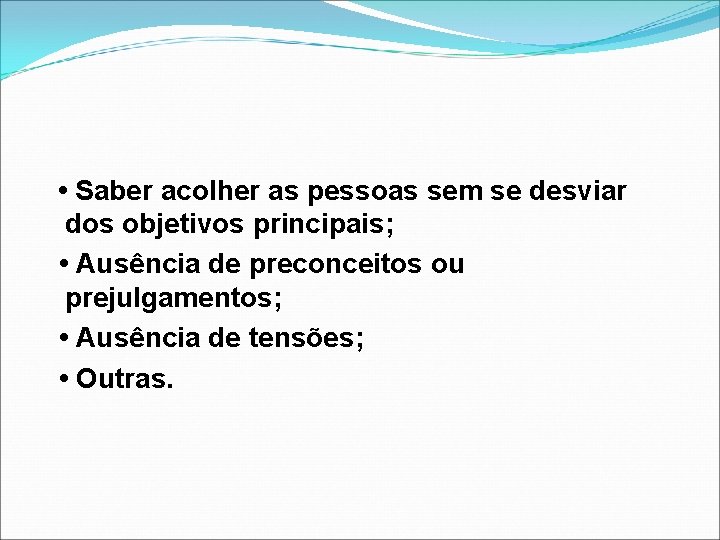 • Saber acolher as pessoas sem se desviar dos objetivos principais;

• Ausência de preconceitos ou prejulgamentos;

• Ausência de tensões;

• Outras.